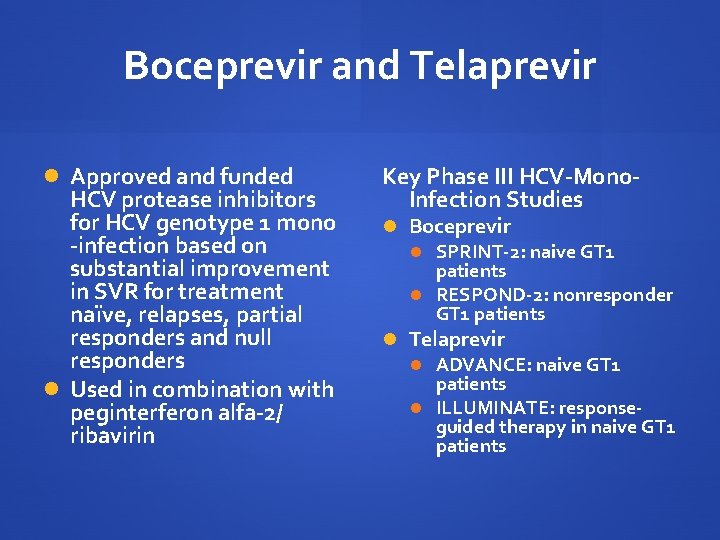 Boceprevir and Telaprevir

Approved and funded HCV protease inhibitors for HCV genotype 1 mono -infection based on substantial improvement in SVR for treatment naïve, relapses, partial responders and null responders

Used in combination with peginterferon alfa-2/ ribavirin

Key Phase III HCV-Mono-Infection Studies

Boceprevir

SPRINT-2: naive GT1 patients

RESPOND-2: nonresponder GT1 patients

Telaprevir

ADVANCE: naive GT1 patients

ILLUMINATE: response-guided therapy in naive GT1 patients